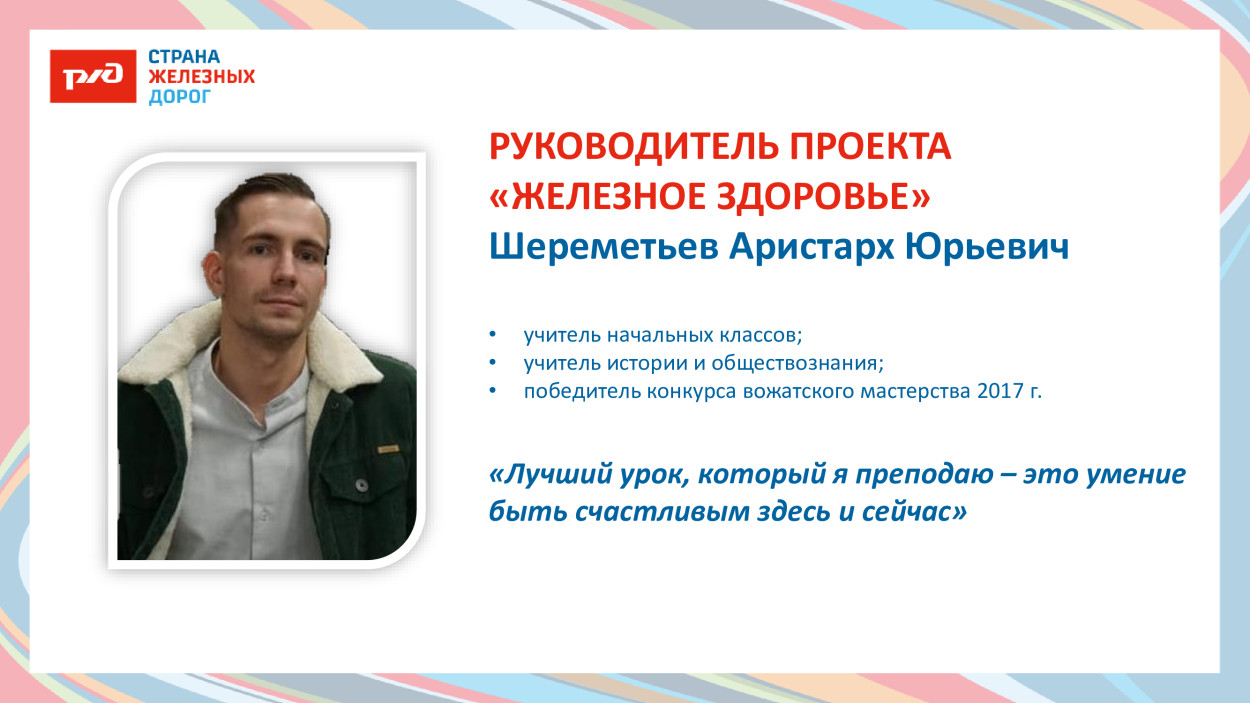 РЖД

СТРАНА
ЖЕЛЕЗНЫХ
ДОРОГ

РУКОВОДИТЕЛЬ ПРОЕКТА
«ЖЕЛЕЗНОЕ ЗДОРОВЬЕ»
Шереметьев Аристарх Юрьевич

• учитель начальных классов;
• учитель истории и обществознания;
• победитель конкурса вожатского мастерства 2017 г.

«Лучший урок, который я преподаю – это умение быть счастливым здесь и сейчас»